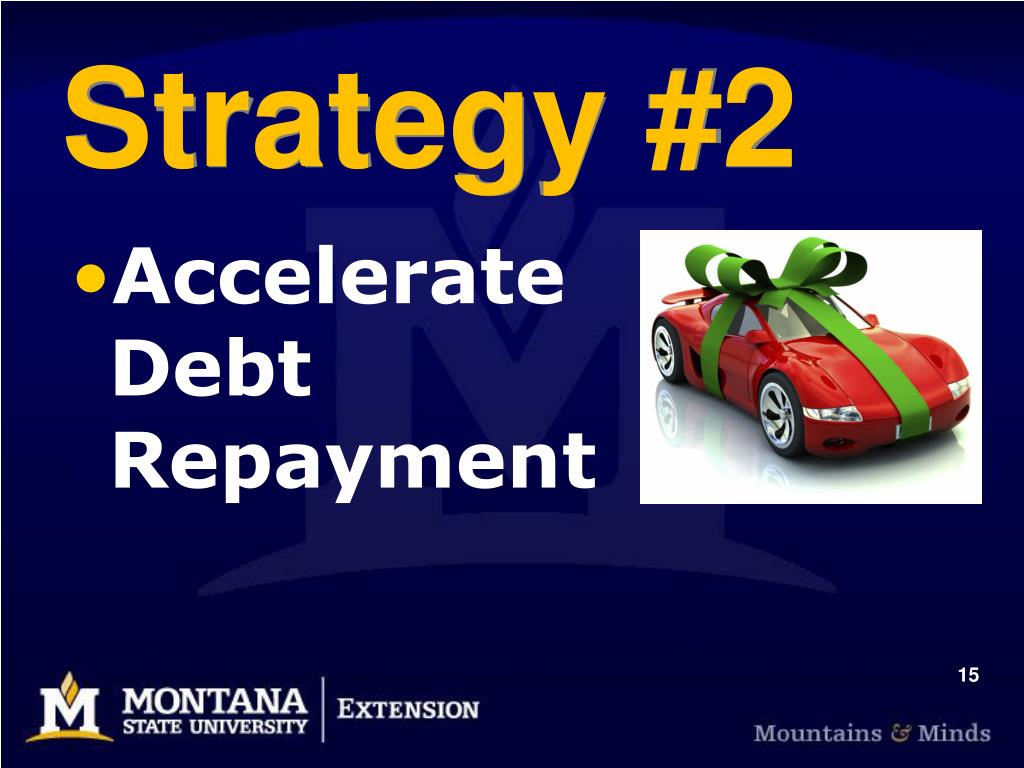 Strategy #2

• Accelerate Debt Repayment

15

M MONTANA STATE UNIVERSITY | EXTENSION

Mountains & Minds